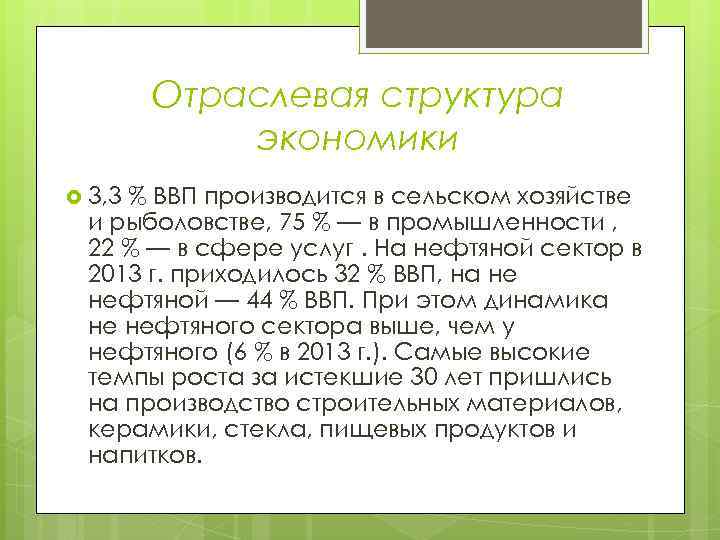 Отраслевая структура экономики

3,3 % ВВП производится в сельском хозяйстве и рыболовстве, 75 % — в промышленности , 22 % — в сфере услуг . На нефтяной сектор в 2013 г. приходилось 32 % ВВП, на не нефтяной — 44 % ВВП. При этом динамика не нефтяного сектора выше, чем у нефтяного (6 % в 2013 г.). Самые высокие темпы роста за истекшие 30 лет пришлись на производство строительных материалов, керамики, стекла, пищевых продуктов и напитков.